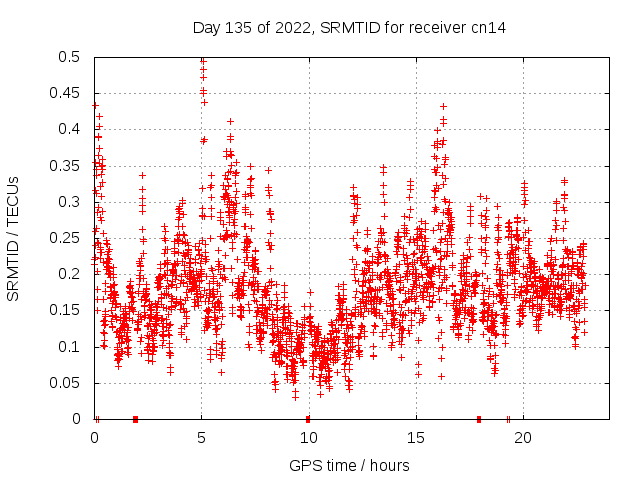 Day 135 of 2022, SRMTID for receiver cn14

SRMTID / TECUs

0.5
0.45
0.4
0.35
0.3
0.25
0.2
0.15
0.1
0.05
0

0
5
10
15
20

GPS time / hours